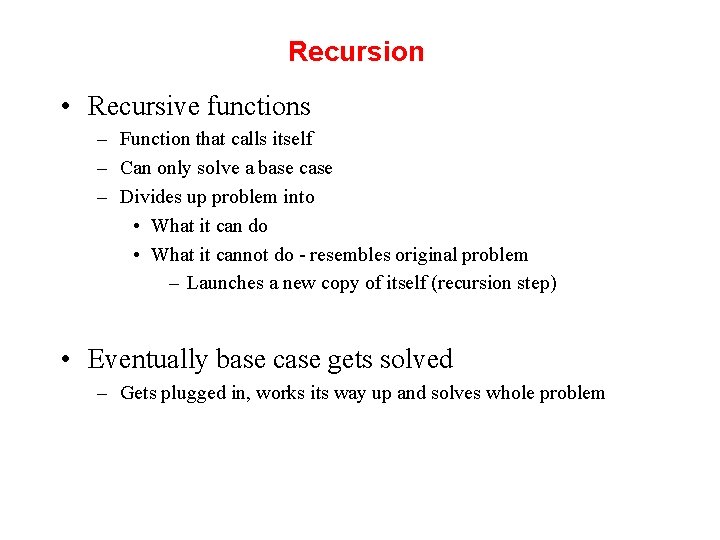 Recursion

• Recursive functions
– Function that calls itself
– Can only solve a base case
– Divides up problem into
• What it can do
• What it cannot do - resembles original problem
– Launches a new copy of itself (recursion step)

• Eventually base case gets solved
– Gets plugged in, works its way up and solves whole problem